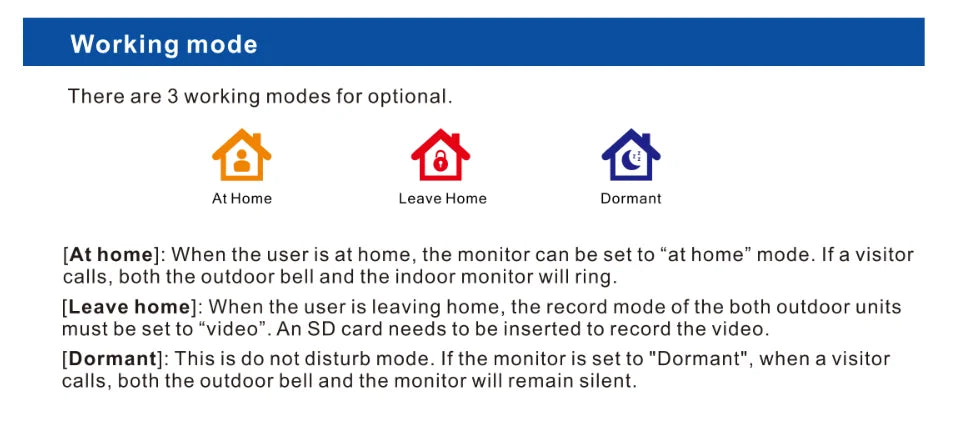 Working mode

There are 3 working modes for optional.

At Home

Leave Home

Dormant

[At home]: When the user is at home, the monitor can be set to “at home” mode. If a visitor calls, both the outdoor bell and the indoor monitor will ring.

[Leave home]: When the user is leaving home, the record mode of the both outdoor units must be set to “video”. An SD card needs to be inserted to record the video.

[Dormant]: This is do not disturb mode. If the monitor is set to "Dormant", when a visitor calls, both the outdoor bell and the monitor will remain silent.